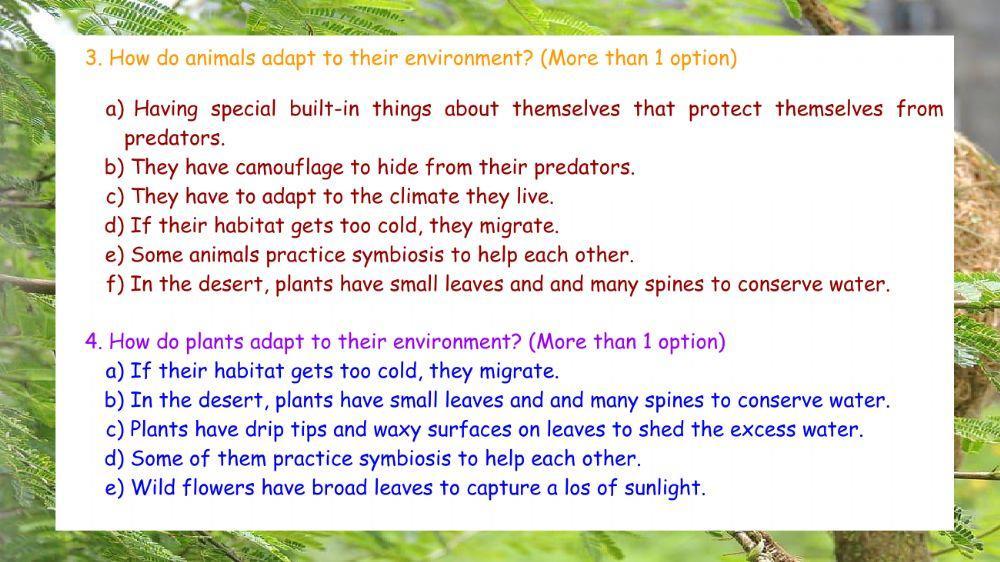 3. How do animals adapt to their environment? (More than 1 option)

a) Having special built-in things about themselves that protect themselves from predators.
b) They have camouflage to hide from their predators.
c) They have to adapt to the climate they live.
d) If their habitat gets too cold, they migrate.
e) Some animals practice symbiosis to help each other.
f) In the desert, plants have small leaves and and many spines to conserve water.

4. How do plants adapt to their environment? (More than 1 option)
a) If their habitat gets too cold, they migrate.
b) In the desert, plants have small leaves and and many spines to conserve water.
c) Plants have drip tips and waxy surfaces on leaves to shed the excess water.
d) Some of them practice symbiosis to help each other.
e) Wild flowers have broad leaves to capture a los of sunlight.